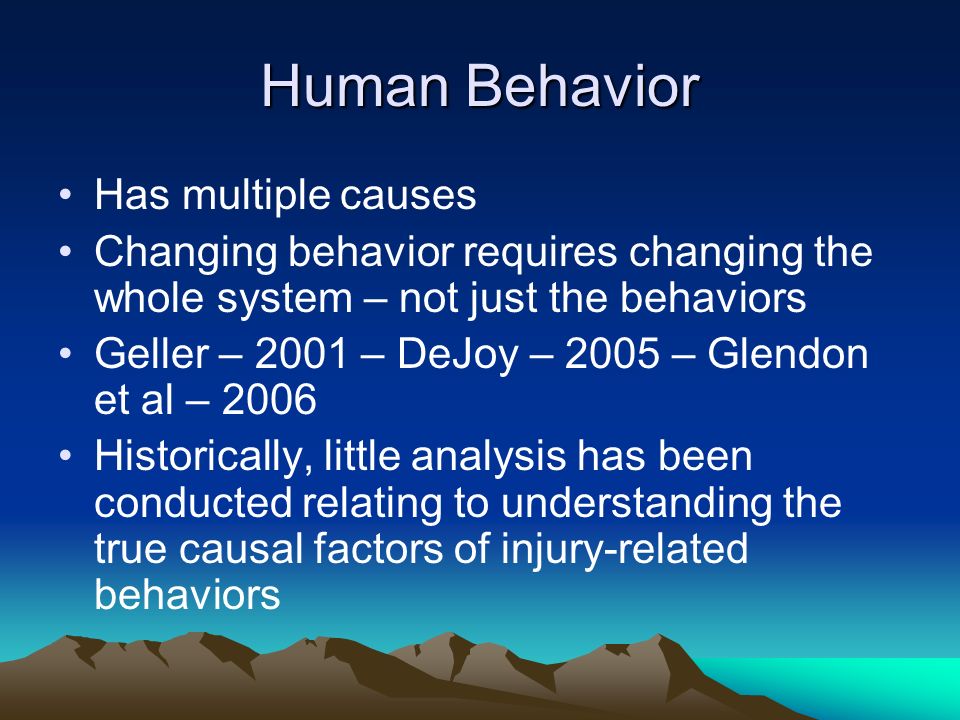 Human Behavior

• Has multiple causes
• Changing behavior requires changing the whole system – not just the behaviors
• Geller – 2001 – DeJoy – 2005 – Glendon et al – 2006
• Historically, little analysis has been conducted relating to understanding the true causal factors of injury-related behaviors